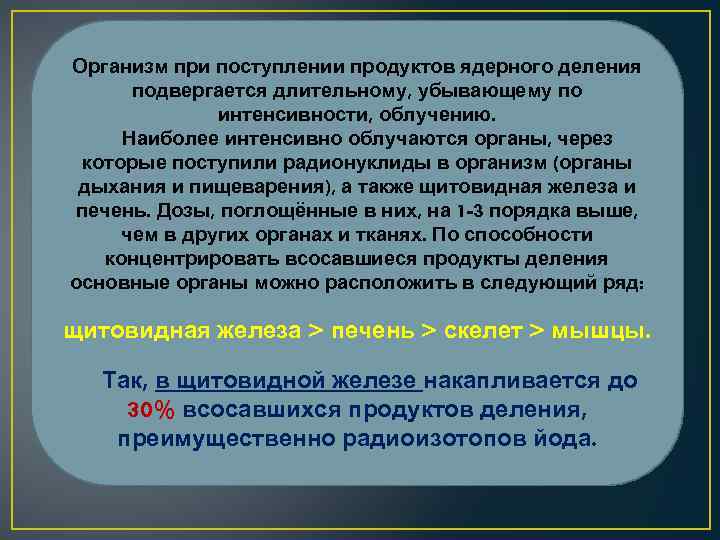 Организм при поступлении продуктов ядерного деления подвергается длительному, убывающему по интенсивности, облучению.

Наиболее интенсивно облучаются органы, через которые поступили радионуклиды в организм (органы дыхания и пищеварения), а также щитовидная железа и печень. Дозы, поглощённые в них, на 1-3 порядка выше, чем в других органах и тканях. По способности концентрировать всосавшиеся продукты деления основные органы можно расположить в следующий ряд:

щитовидная железа > печень > скелет > мышцы.

Так, в щитовидной железе накапливается до 30% всосавшихся продуктов деления, преимущественно радиоизотопов йода.